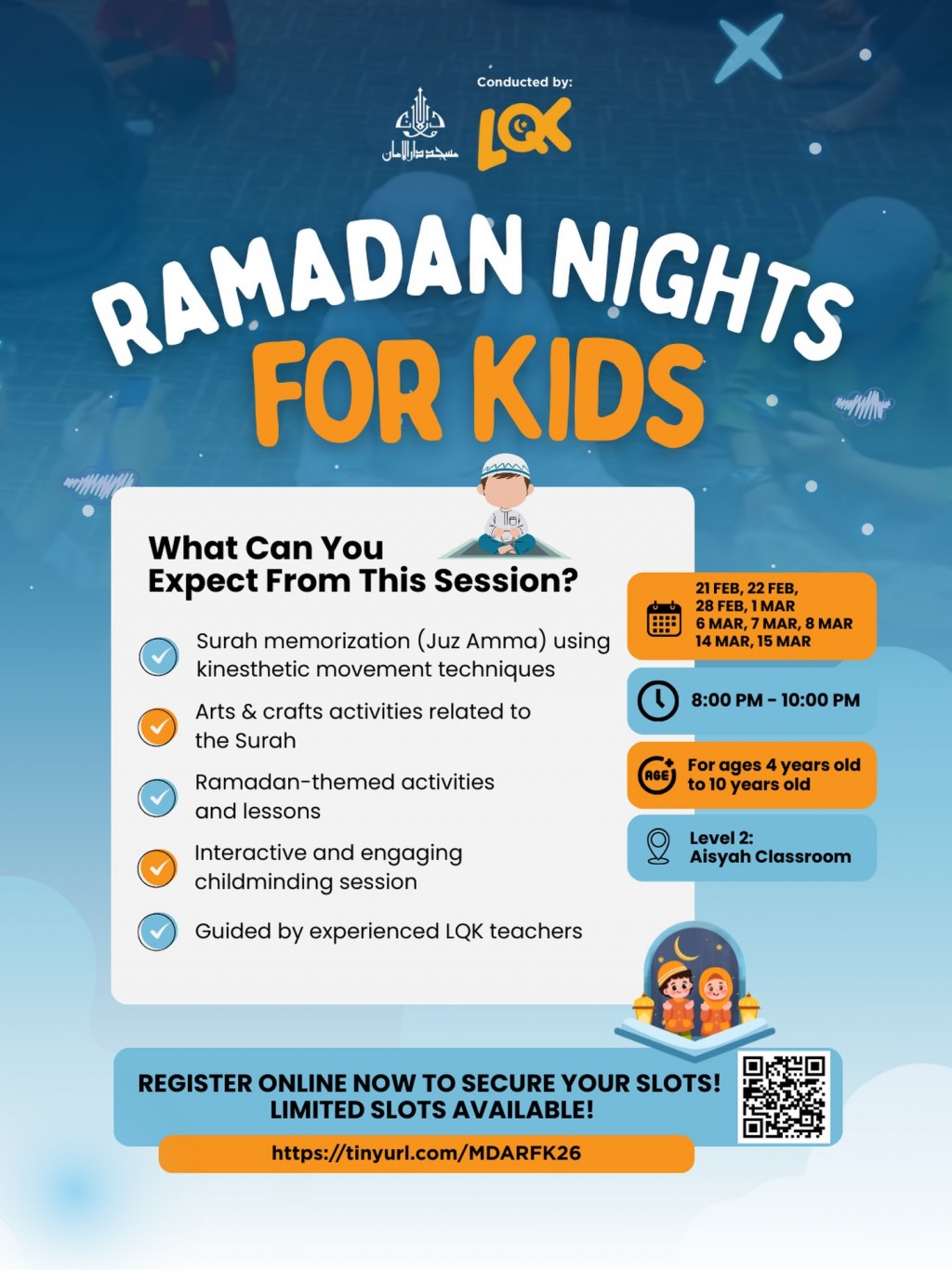 Conducted by:

مسجد دار الأمان

LQK

RAMADAN NIGHTS FOR KIDS

What Can You Expect From This Session?

Surah memorization (Juz Amma) using kinesthetic movement techniques

Arts & crafts activities related to the Surah

Ramadan-themed activities and lessons

Interactive and engaging childminding session

Guided by experienced LQK teachers

21 FEB, 22 FEB, 28 FEB, 1 MAR 6 MAR, 7 MAR, 8 MAR 14 MAR, 15 MAR

8:00 PM - 10:00 PM

AGE

For ages 4 years old to 10 years old

Level 2: Aisyah Classroom

REGISTER ONLINE NOW TO SECURE YOUR SLOTS! LIMITED SLOTS AVAILABLE!

https://tinyurl.com/MDARFK26